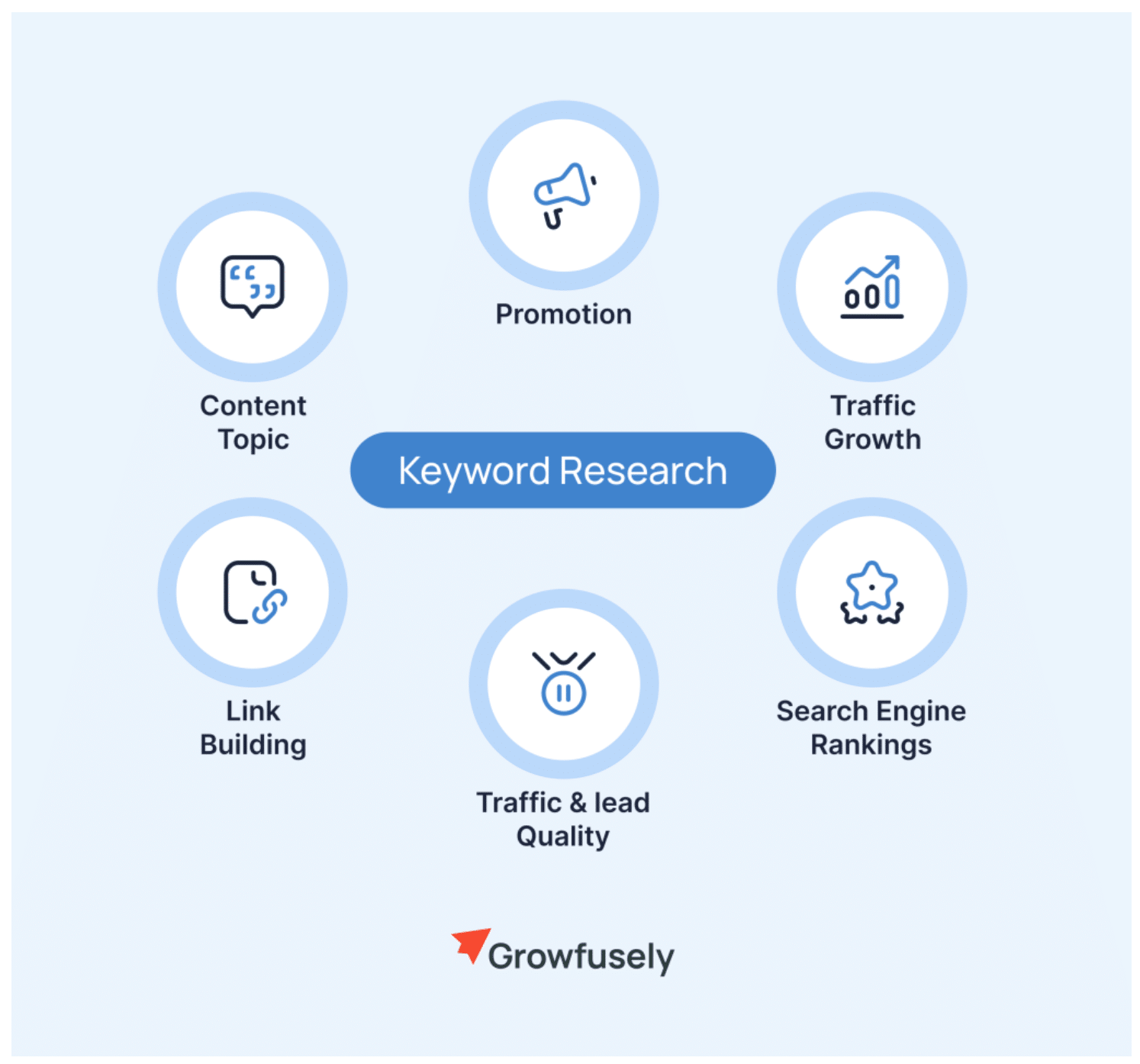 Promotion

Content Topic

Traffic Growth

Keyword Research

Link Building

Search Engine Rankings

Traffic & lead Quality

Growfusely